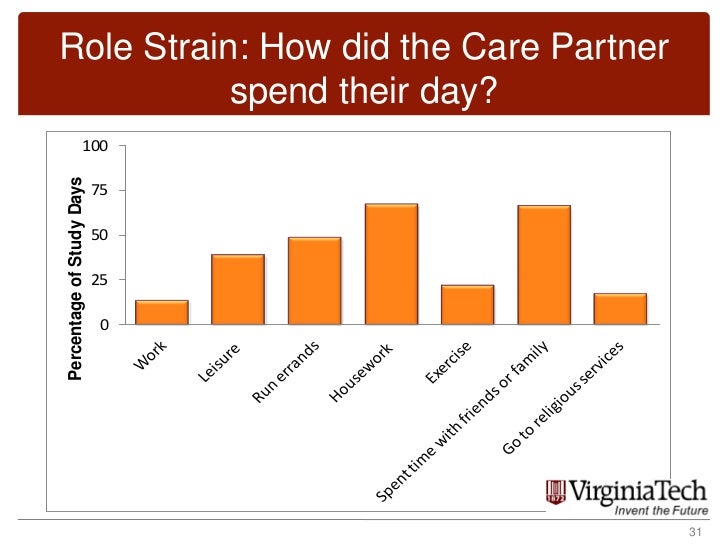 Role Strain: How did the Care Partner spend their day?

Percentage of Study Days

100
75
50
25
0

Work
Leisure
Run errands
Housework
Exercise
Spent time with friends or family
Go to religious services

1872
VirginiaTech
Invent the Future

31